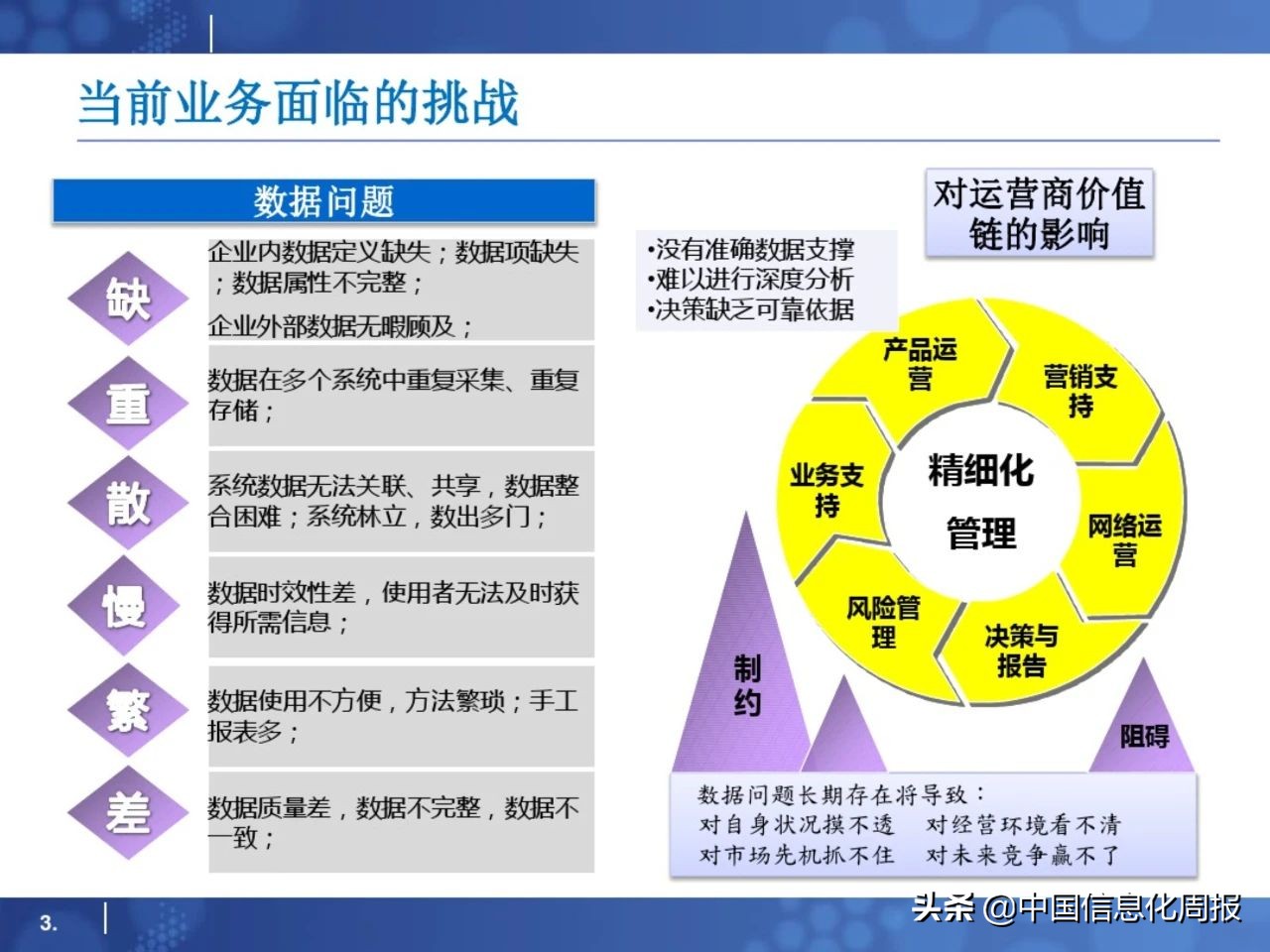 当前业务面临的挑战

数据问题

缺
企业内数据定义缺失；数据项缺失；数据属性不完整；
企业外部数据无暇顾及；

重
数据在多个系统中重复采集、重复存储；

散
系统数据无法关联、共享，数据整合困难；系统林立，数出多门；

慢
数据时效性差，使用者无法及时获得所需信息；

繁
数据使用不方便，方法繁琐；手工报表多；

差
数据质量差，数据不完整，数据不一致；

对运营商价值链的影响

•没有准确数据支撑
•难以进行深度分析
•决策缺乏可靠依据

产品运营
营销支持
网络运营
决策与报告
风险管理
业务支持
精细化管理

制约
阻碍

数据问题长期存在将导致：
对自身状况摸不透　对经营环境看不清
对市场先机抓不住　对未来竞争赢不了

3.

头条 @中国信息化周报